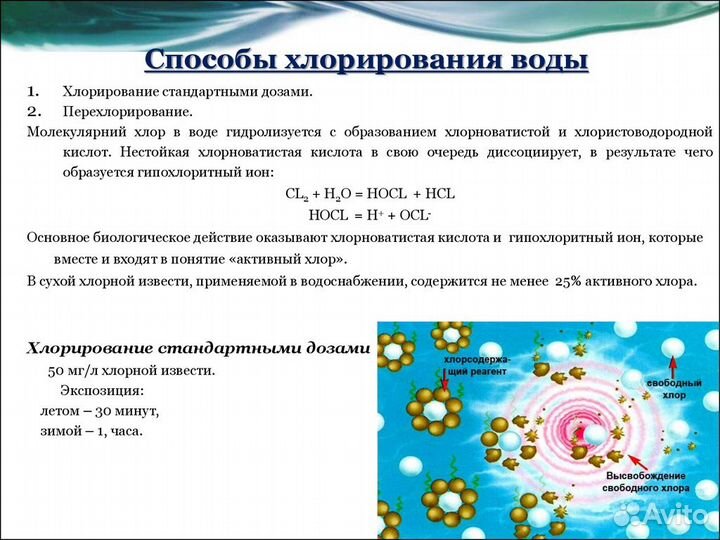 Способы хлорирования воды

1. Хлорирование стандартными дозами.
2. Перехлорирование.

Молекулярний хлор в воде гидролизуется с образованием хлорноватистой и хлористоводородной кислот. Нестойкая хлорноватистая кислота в свою очередь диссоциирует, в результате чего образуется гипохлоритный ион:

$CL_2 + H_2O = HOCL + HCL$

$HOCL = H^+ + OCL^-$

Основное биологическое действие оказывают хлорноватистая кислота и гипохлоритный ион, которые вместе и входят в понятие «активный хлор».

В сухой хлорной извести, применяемой в водоснабжении, содержится не менее 25% активного хлора.

Хлорирование стандартными дозами
50 мг/л хлорной извести.
Экспозиция:
летом – 30 минут,
зимой – 1, часа.

хлорсодержащий реагент

свободный хлор

Высвобождение свободного хлора

Avito